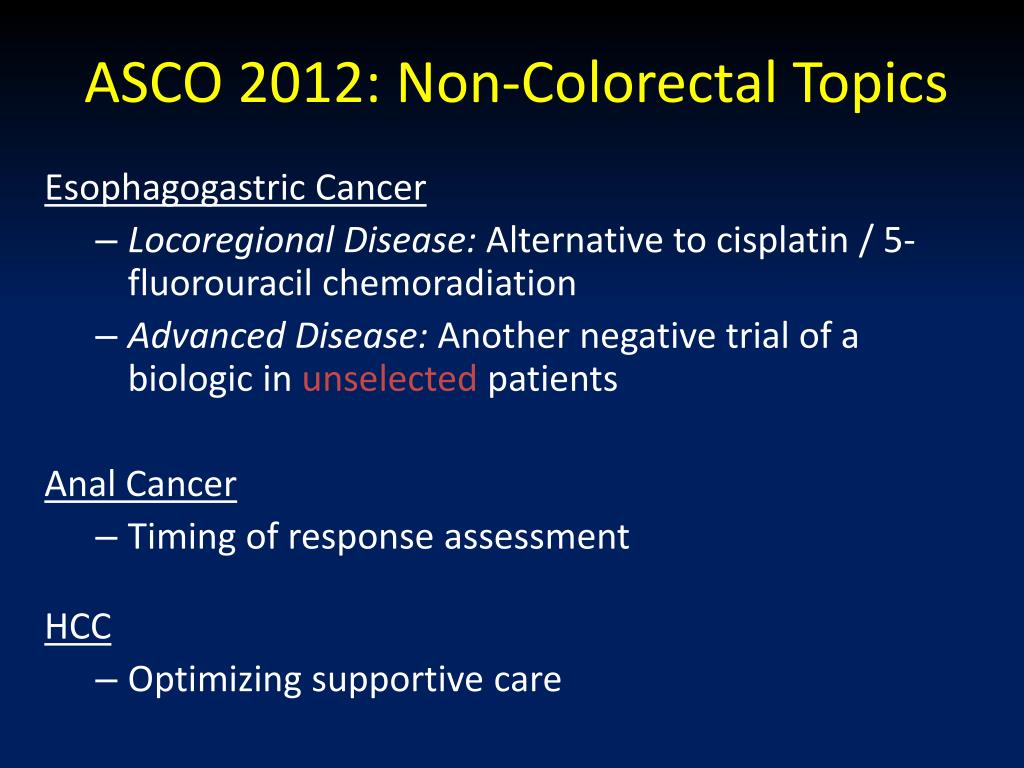 ASCO 2012: Non-Colorectal Topics

Esophagogastric Cancer

– Locoregional Disease: Alternative to cisplatin / 5-fluorouracil chemoradiation

– Advanced Disease: Another negative trial of a biologic in unselected patients

Anal Cancer

– Timing of response assessment

HCC

– Optimizing supportive care